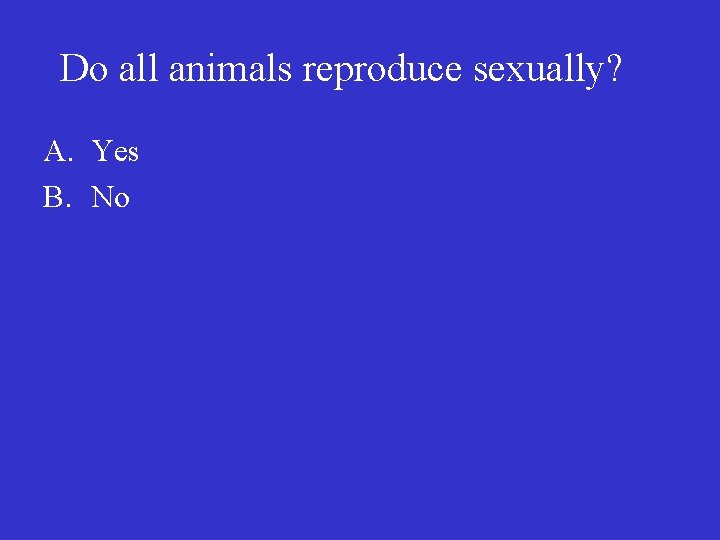 Do all animals reproduce sexually?

A. Yes
B. No